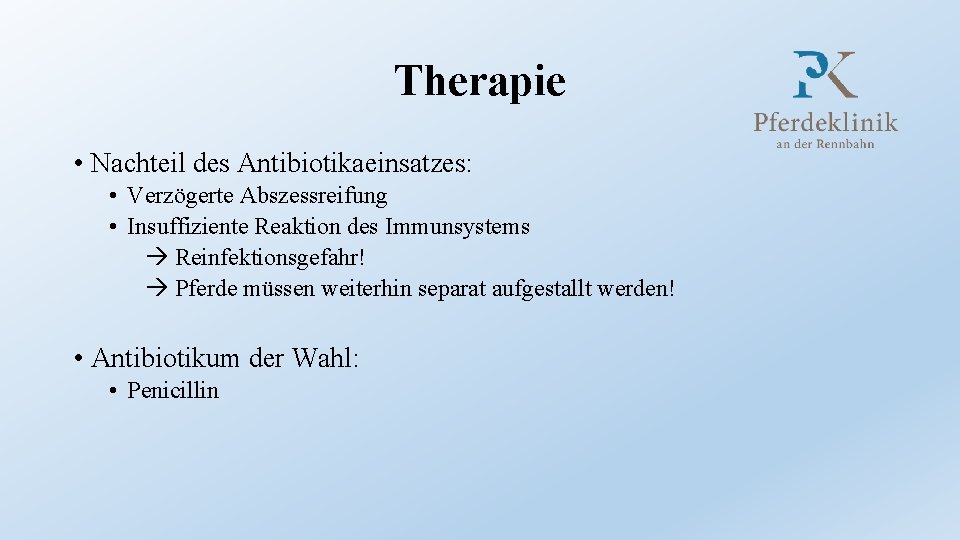 Therapie

PK
Pferdeklinik
an der Rennbahn

• Nachteil des Antibiotikaeinsatzes:
• Verzögerte Abszessreifung
• Insuffiziente Reaktion des Immunsystems
→ Reinfektionsgefahr!
→ Pferde müssen weiterhin separat aufgestallt werden!

• Antibiotikum der Wahl:
• Penicillin